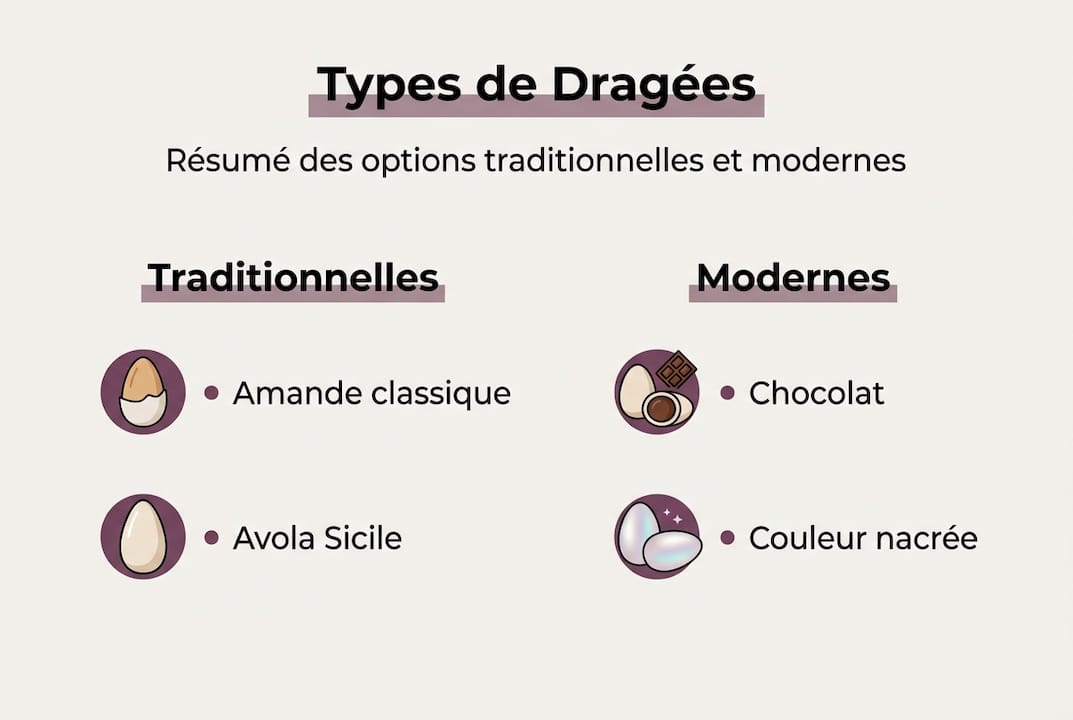 Types de Dragées

Résumé des options traditionnelles et modernes

Traditionnelles

• Amande classique

• Avola Sicile

Modernes

• Chocolat

• Couleur nacrée